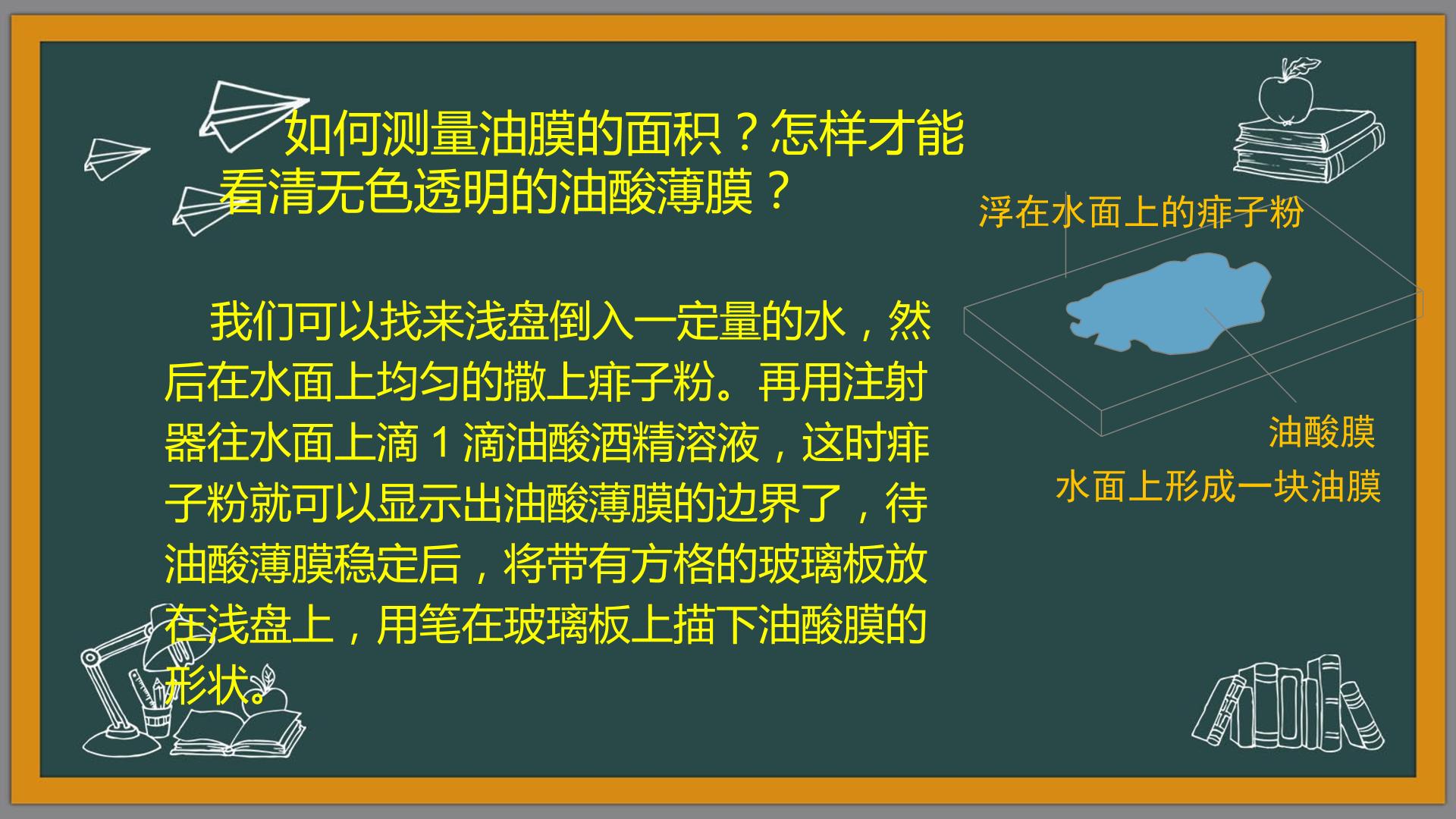 如何测量油膜的面积？怎样才能看清无色透明的油酸薄膜？

我们可以找来浅盘倒入一定量的水，然后在水面上均匀的撒上痱子粉。再用注射器往水面上滴 1 滴油酸酒精溶液，这时痱子粉就可以显示出油酸薄膜的边界了，待油酸薄膜稳定后，将带有方格的玻璃板放在浅盘上，用笔在玻璃板上描下油酸膜的形状。

浮在水面上的痱子粉

油酸膜

水面上形成一块油膜